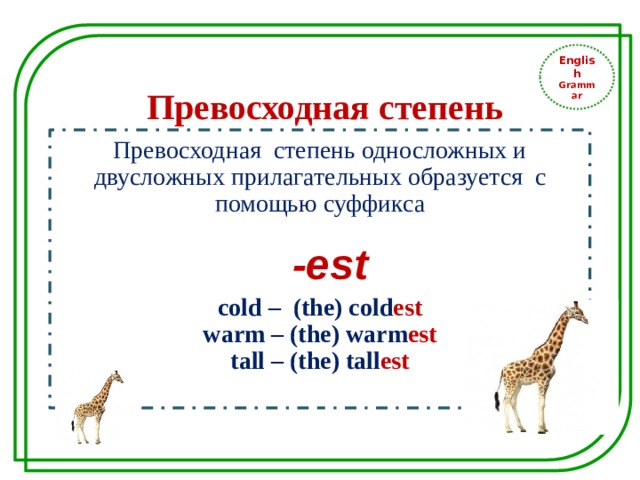 English Grammar

Превосходная степень

Превосходная степень односложных и двусложных прилагательных образуется с помощью суффикса

-est

cold – (the) coldest
warm – (the) warmest
tall – (the) tallest